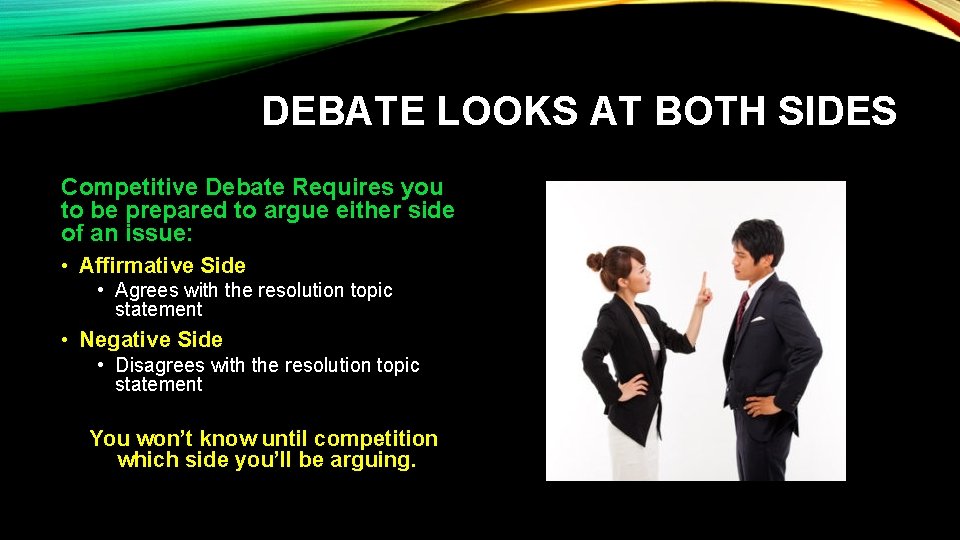 DEBATE LOOKS AT BOTH SIDES

Competitive Debate Requires you to be prepared to argue either side of an issue:

• Affirmative Side
  • Agrees with the resolution topic statement
• Negative Side
  • Disagrees with the resolution topic statement

You won't know until competition which side you'll be arguing.